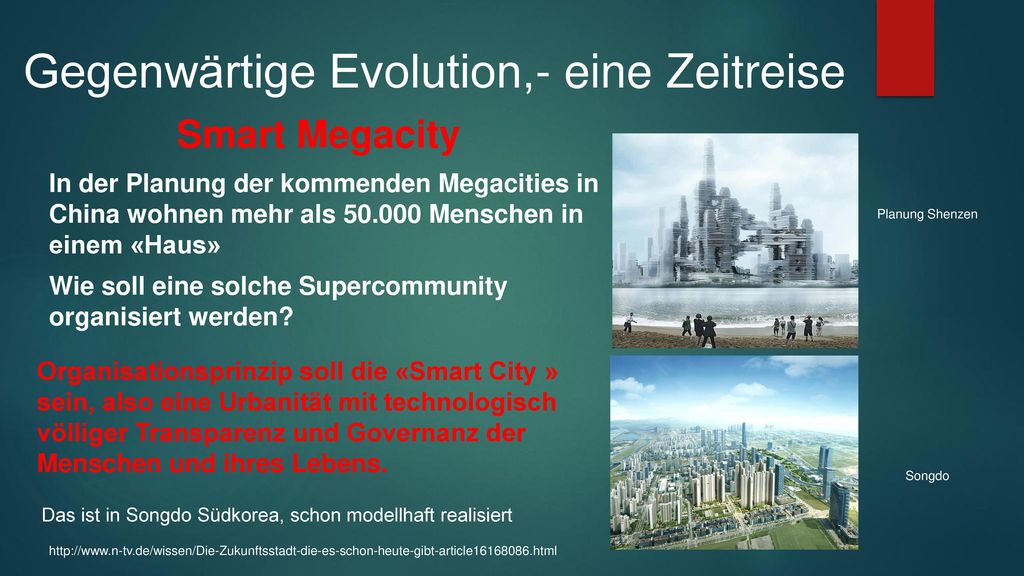 Gegenwärtige Evolution,- eine Zeitreise

Smart Megacity

In der Planung der kommenden Megacities in China wohnen mehr als 50.000 Menschen in einem «Haus»

Wie soll eine solche Supercommunity organisiert werden?

Planung Shenzen

Organisationsprinzip soll die «Smart City » sein, also eine Urbanität mit technologisch völliger Transparenz und Governanz der Menschen und ihres Lebens.

Songdo

Das ist in Songdo Südkorea, schon modellhaft realisiert

http://www.n-tv.de/wissen/Die-Zukunftsstadt-die-es-schon-heute-gibt-article16168086.html